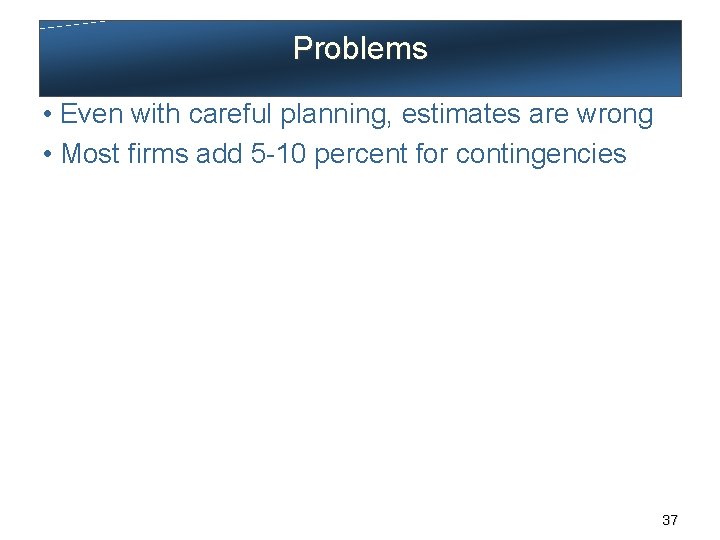 Problems

• Even with careful planning, estimates are wrong
• Most firms add 5-10 percent for contingencies

37